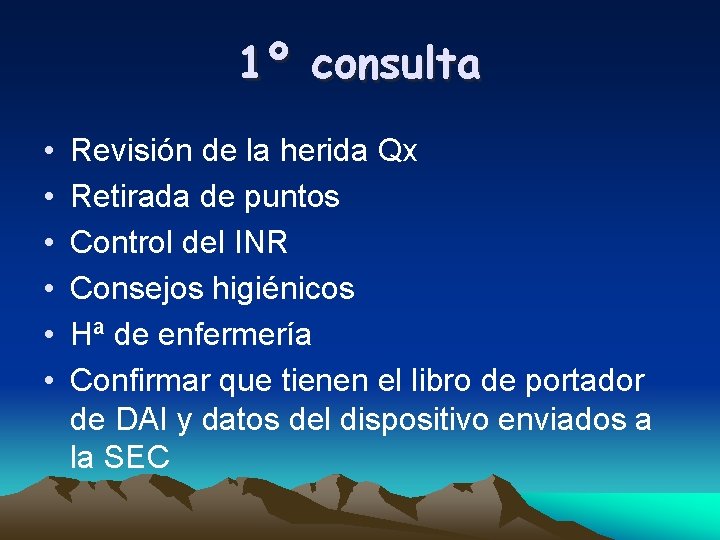 1° consulta

• Revisión de la herida Qx
• Retirada de puntos
• Control del INR
• Consejos higiénicos
• Hª de enfermería
• Confirmar que tienen el libro de portador de DAI y datos del dispositivo enviados a la SEC